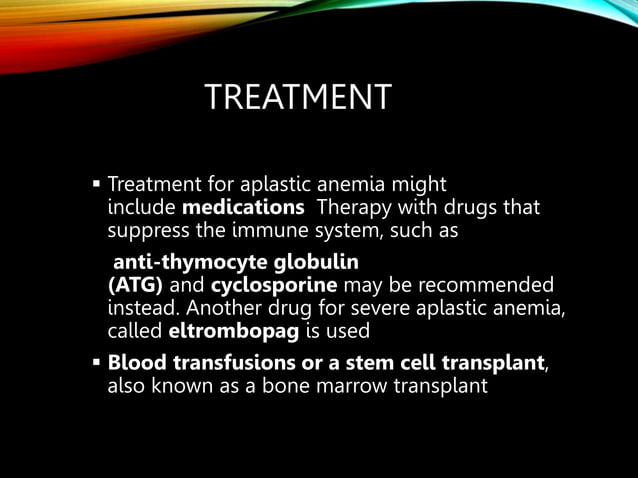 TREATMENT

▪ Treatment for aplastic anemia might include medications Therapy with drugs that suppress the immune system, such as

anti-thymocyte globulin (ATG) and cyclosporine may be recommended instead. Another drug for severe aplastic anemia, called eltrombopag is used

▪ Blood transfusions or a stem cell transplant, also known as a bone marrow transplant